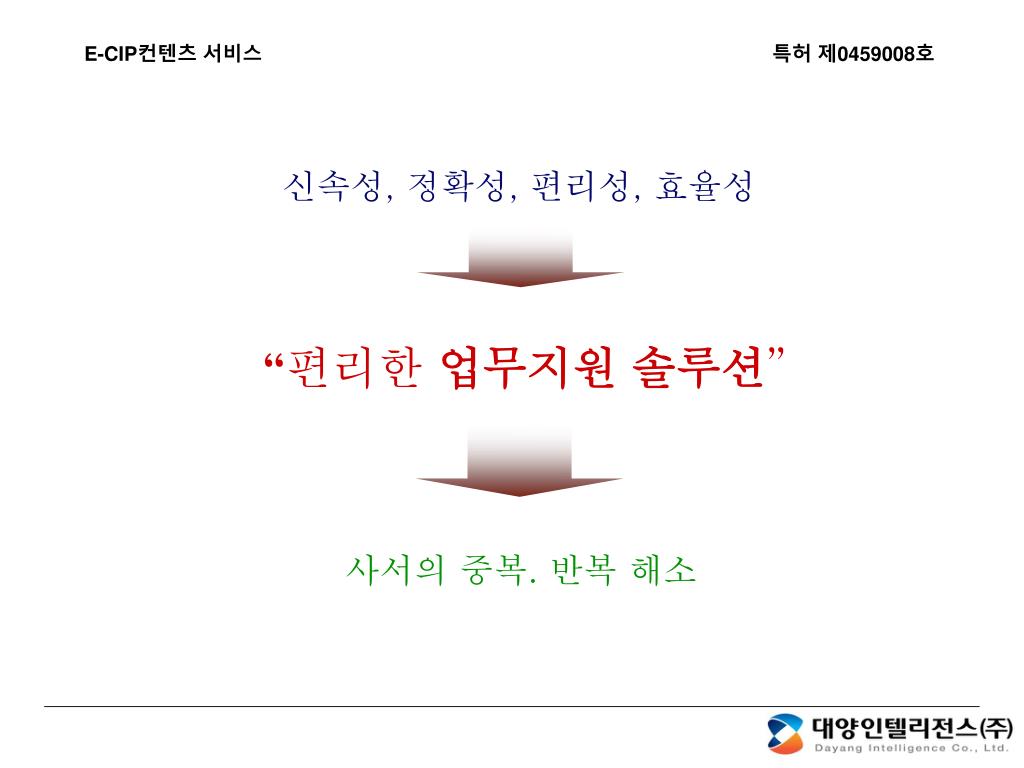 E-CIP컨텐츠 서비스

특허 제0459008호

신속성, 정확성, 편리성, 효율성

“편리한 업무지원 솔루션”

사서의 중복. 반복 해소

대양인텔리전스(주)
Dayang Intelligence Co., Ltd.